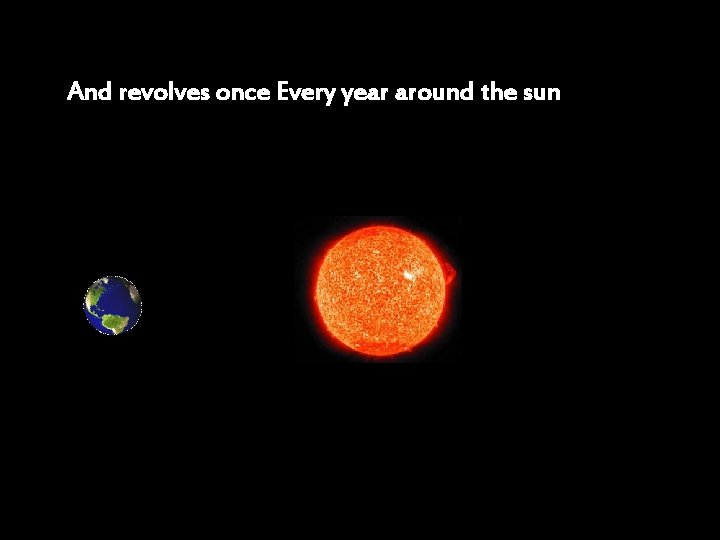 And revolves once Every year around the sun